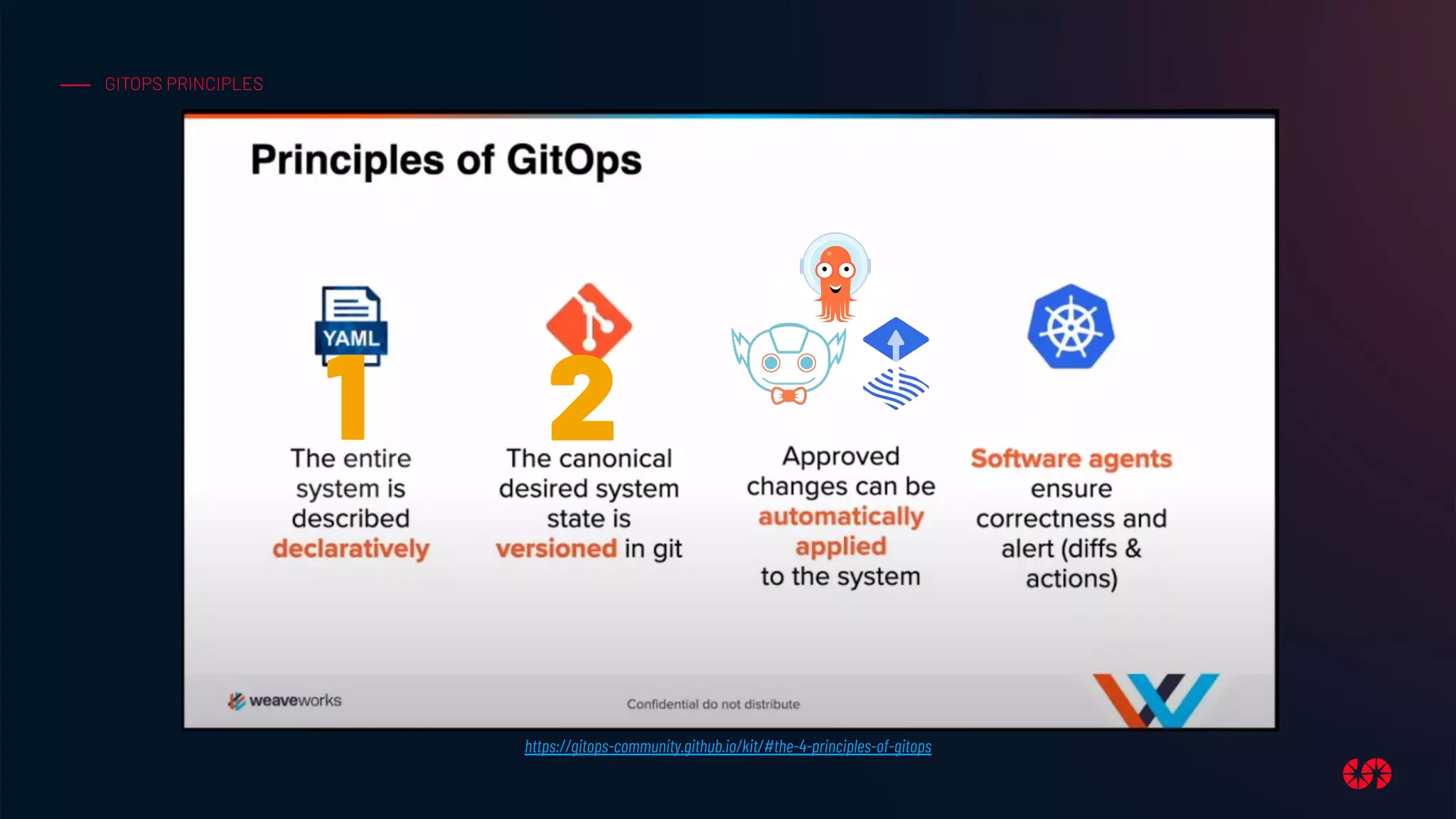 GITOPS PRINCIPLES

Principles of GitOps

YAML

1

The entire system is described declaratively

2

The canonical desired system state is versioned in git

Approved changes can be automatically applied to the system

Software agents ensure correctness and alert (diffs & actions)

weaveworks

Confidential do not distribute

https://gitops-community.github.io/kit/#the-4-principles-of-gitops